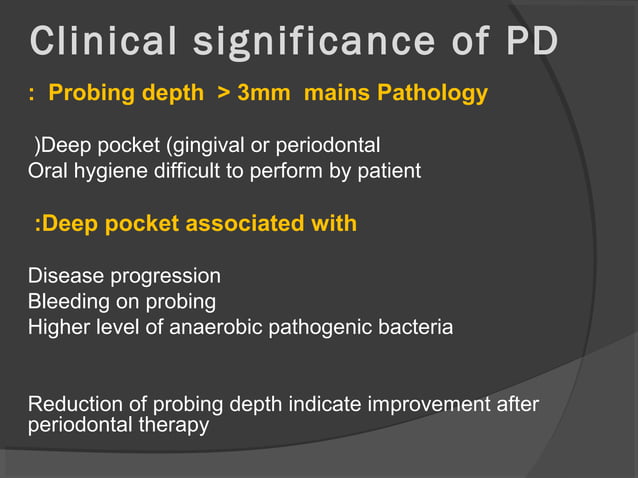 Clinical significance of PD

: Probing depth > 3mm mains Pathology

)Deep pocket (gingival or periodontal
Oral hygiene difficult to perform by patient

:Deep pocket associated with

Disease progression
Bleeding on probing
Higher level of anaerobic pathogenic bacteria

Reduction of probing depth indicate improvement after periodontal therapy